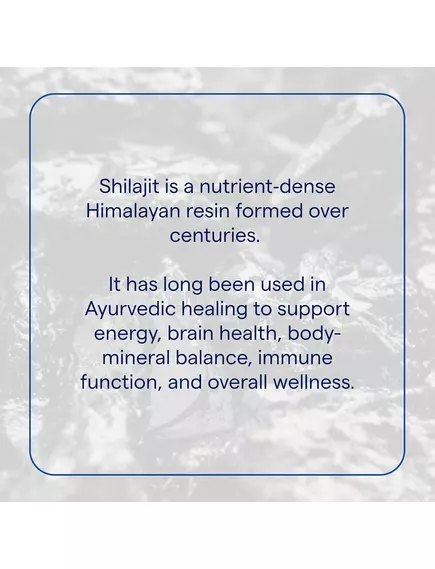 Shilajit is a nutrient-dense Himalayan resin formed over centuries.

It has long been used in Ayurvedic healing to support energy, brain health, body-mineral balance, immune function, and overall wellness.